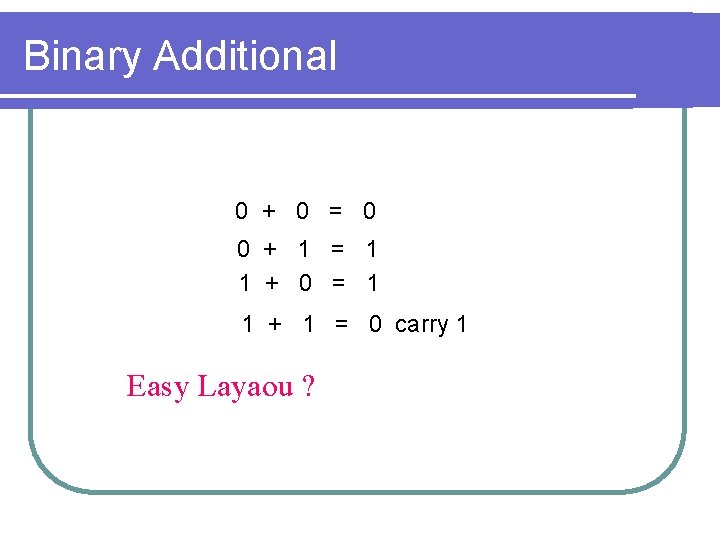 Binary Additional

$0 + 0 = 0$

$0 + 1 = 1$

$1 + 0 = 1$

$1 + 1 = 0$ carry 1

Easy Layaou ?